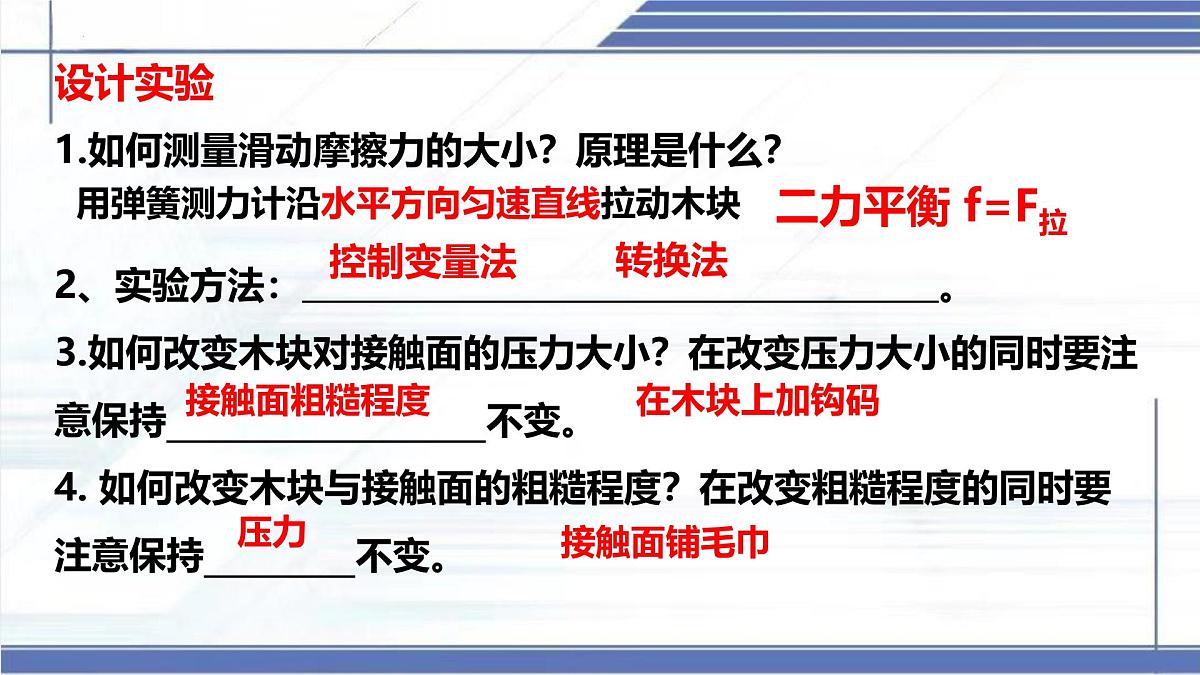 设计实验

1.如何测量滑动摩擦力的大小？原理是什么？

用弹簧测力计沿水平方向匀速直线拉动木块 二力平衡 $f=F_{拉}$

2、实验方法：控制变量法 转换法。

3.如何改变木块对接触面的压力大小？在改变压力大小的同时要注意保持接触面粗糙程度不变。 在木块上加钩码

4. 如何改变木块与接触面的粗糙程度？在改变粗糙程度的同时要注意保持压力不变。 接触面铺毛巾